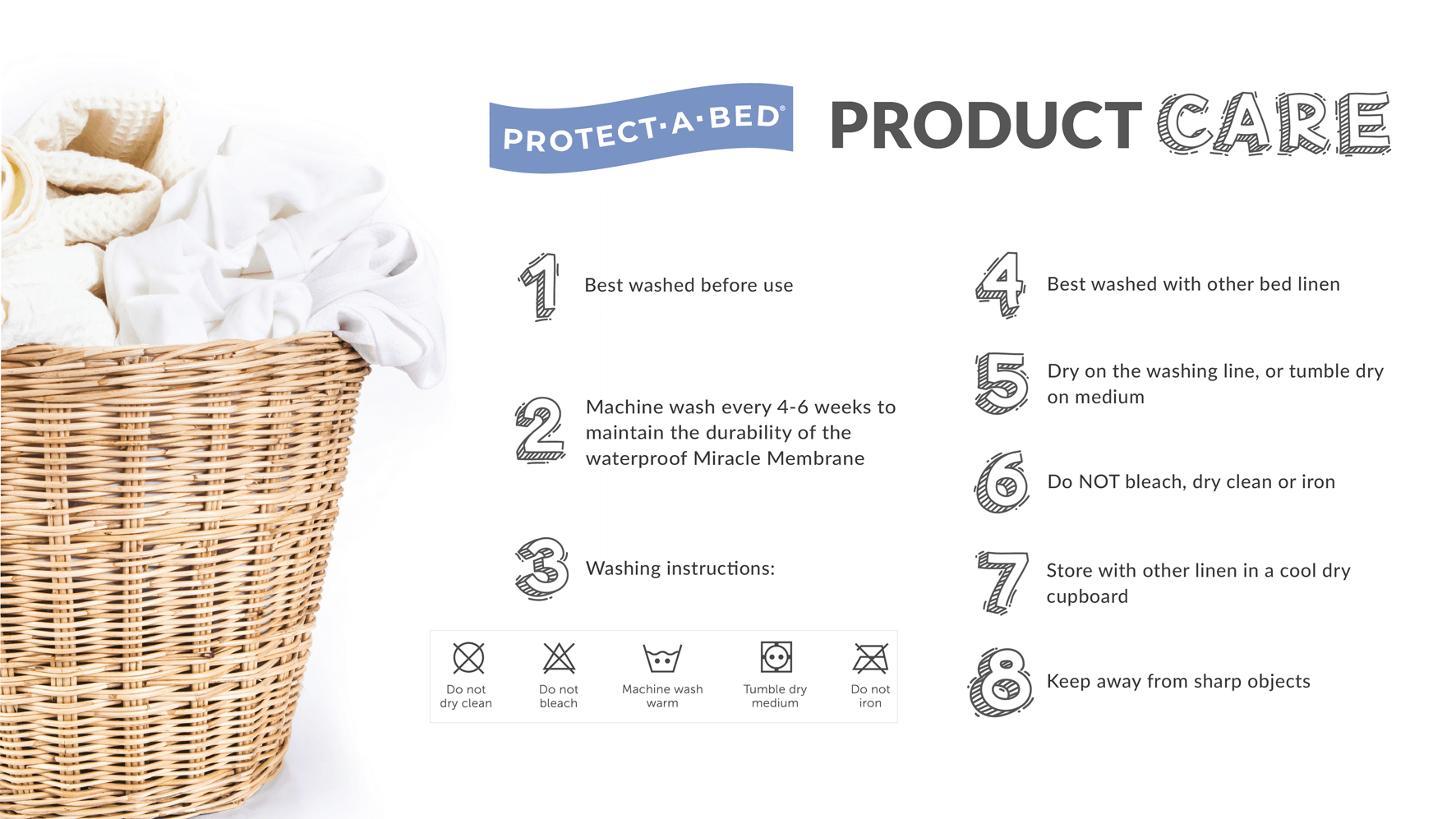 PROTECT·A·BED®

PRODUCT CARE

1 Best washed before use

2 Machine wash every 4-6 weeks to maintain the durability of the waterproof Miracle Membrane

3 Washing instructions:

Do not dry clean

Do not bleach

Machine wash warm

Tumble dry medium

Do not iron

4 Best washed with other bed linen

5 Dry on the washing line, or tumble dry on medium

6 Do NOT bleach, dry clean or iron

7 Store with other linen in a cool dry cupboard

8 Keep away from sharp objects